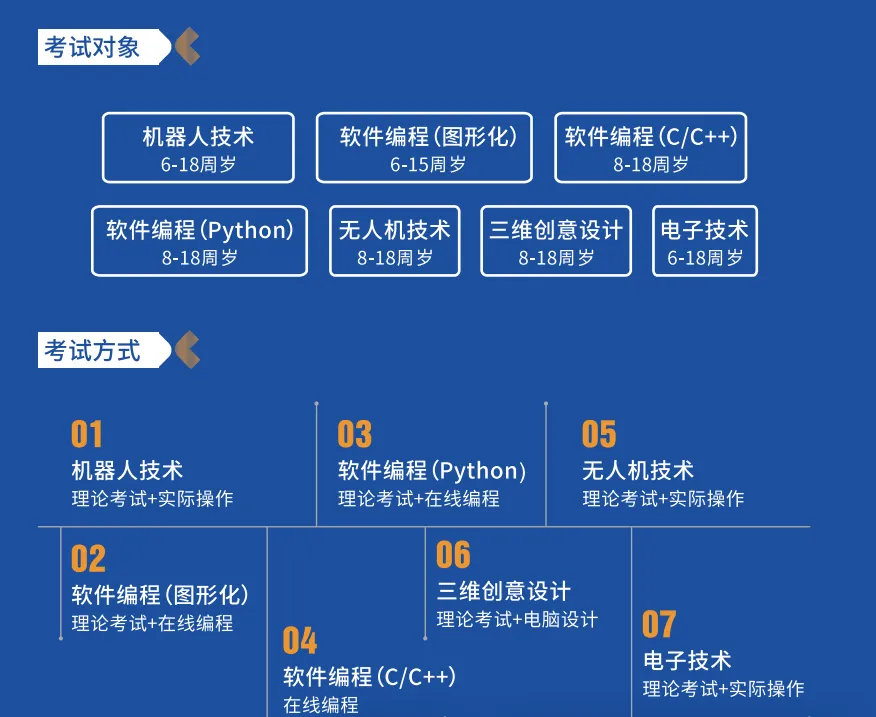 考试对象

机器人技术
6-18周岁

软件编程（图形化）
6-15周岁

软件编程（C/C++）
8-18周岁

软件编程（Python）
8-18周岁

无人机技术
8-18周岁

三维创意设计
8-18周岁

电子技术
6-18周岁

考试方式

01
机器人技术
理论考试+实际操作

03
软件编程（Python）
理论考试+在线编程

05
无人机技术
理论考试+实际操作

02
软件编程（图形化）
理论考试+在线编程

06
三维创意设计
理论考试+电脑设计

04
软件编程（C/C++）
在线编程

07
电子技术
理论考试+实际操作